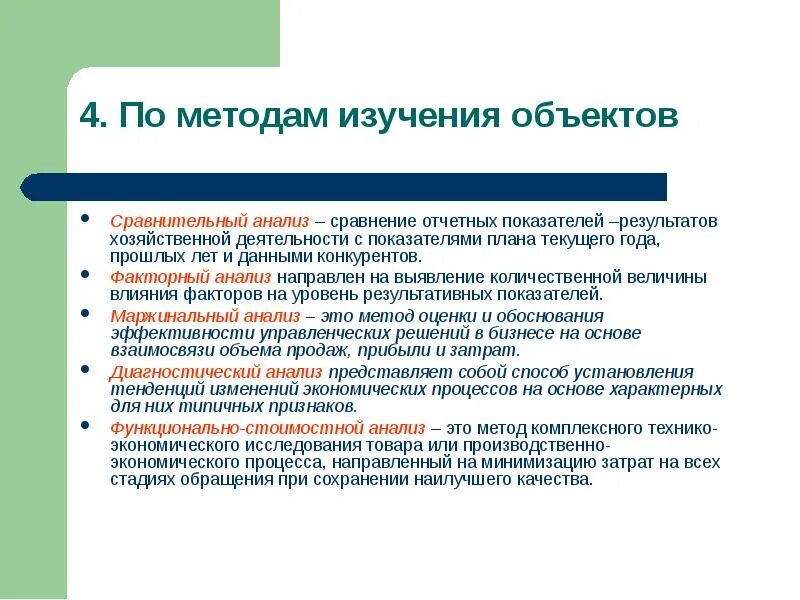 4. По методам изучения объектов

- Сравнительный анализ – сравнение отчетных показателей –результатов хозяйственной деятельности с показателями плана текущего года, прошлых лет и данными конкурентов.
- Факторный анализ направлен на выявление количественной величины влияния факторов на уровень результативных показателей.
- Маржинальный анализ – это метод оценки и обоснования эффективности управленческих решений в бизнесе на основе взаимосвязи объема продаж, прибыли и затрат.
- Диагностический анализ представляет собой способ установления тенденций изменений экономических процессов на основе характерных для них типичных признаков.
- Функционально-стоимостной анализ – это метод комплексного технико-экономического исследования товара или производственно-экономического процесса, направленный на минимизацию затрат на всех стадиях обращения при сохранении наилучшего качества.